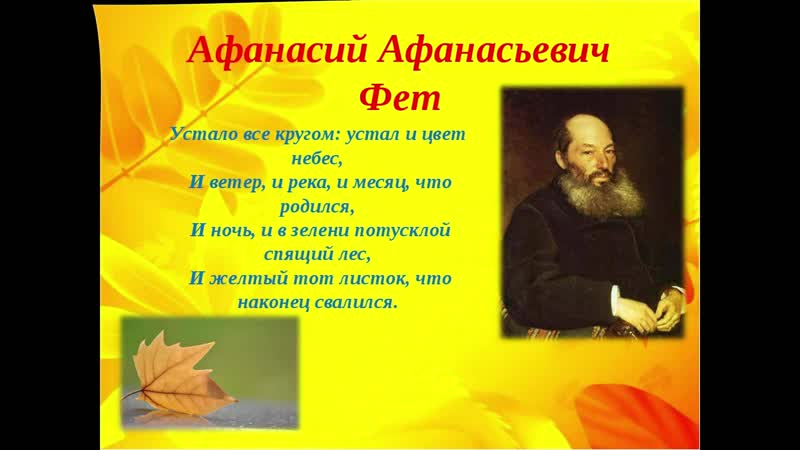 Афанасий Афанасьевич Фет

Устало все кругом: устал и цвет небес,
И ветер, и река, и месяц, что родился,
И ночь, и в зелени потусклой спящий лес,
И желтый тот листок, что наконец свалился.